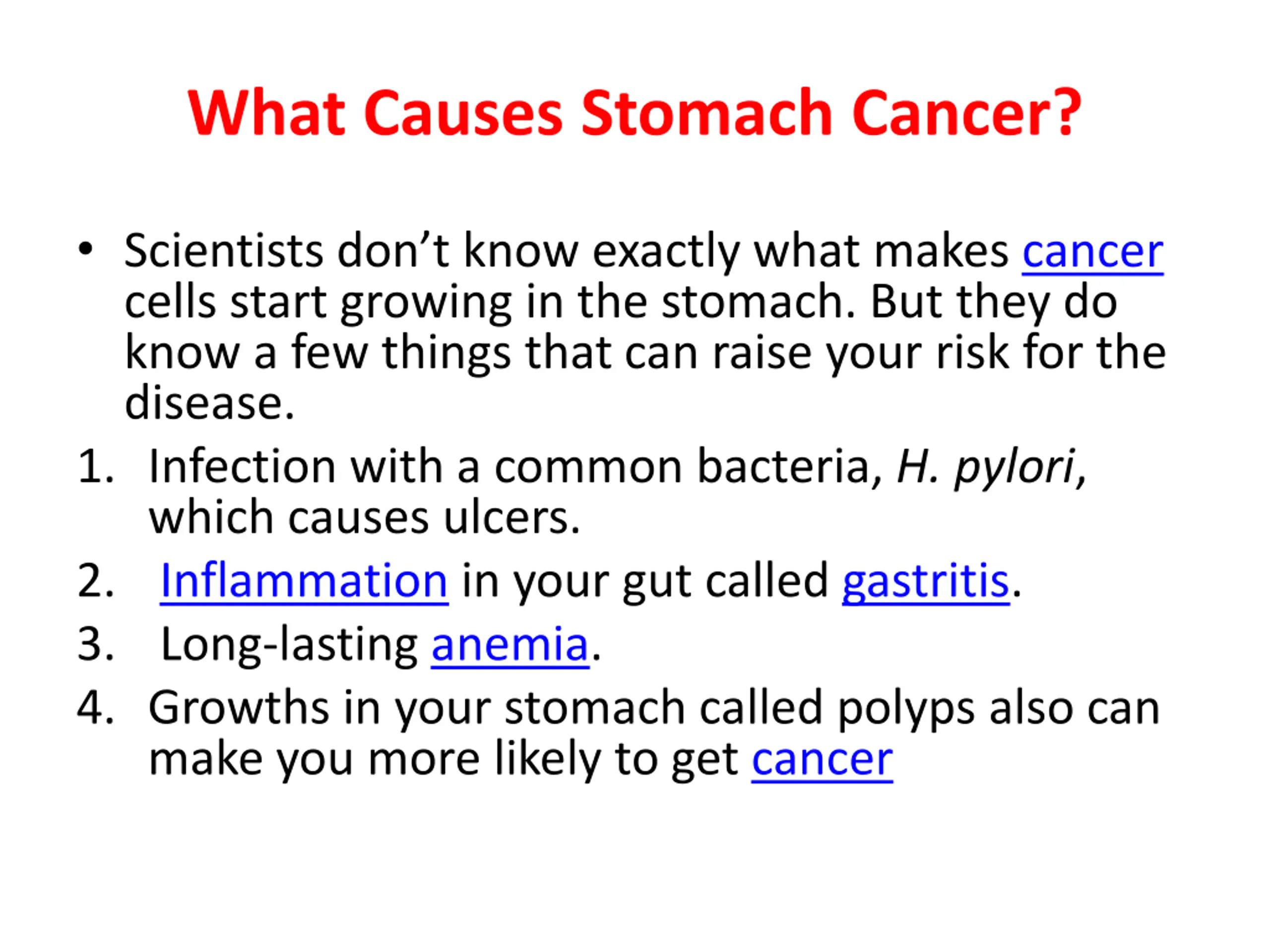 What Causes Stomach Cancer?

• Scientists don’t know exactly what makes cancer cells start growing in the stomach. But they do know a few things that can raise your risk for the disease.

1. Infection with a common bacteria, H. pylori, which causes ulcers.
2. Inflammation in your gut called gastritis.
3. Long-lasting anemia.
4. Growths in your stomach called polyps also can make you more likely to get cancer